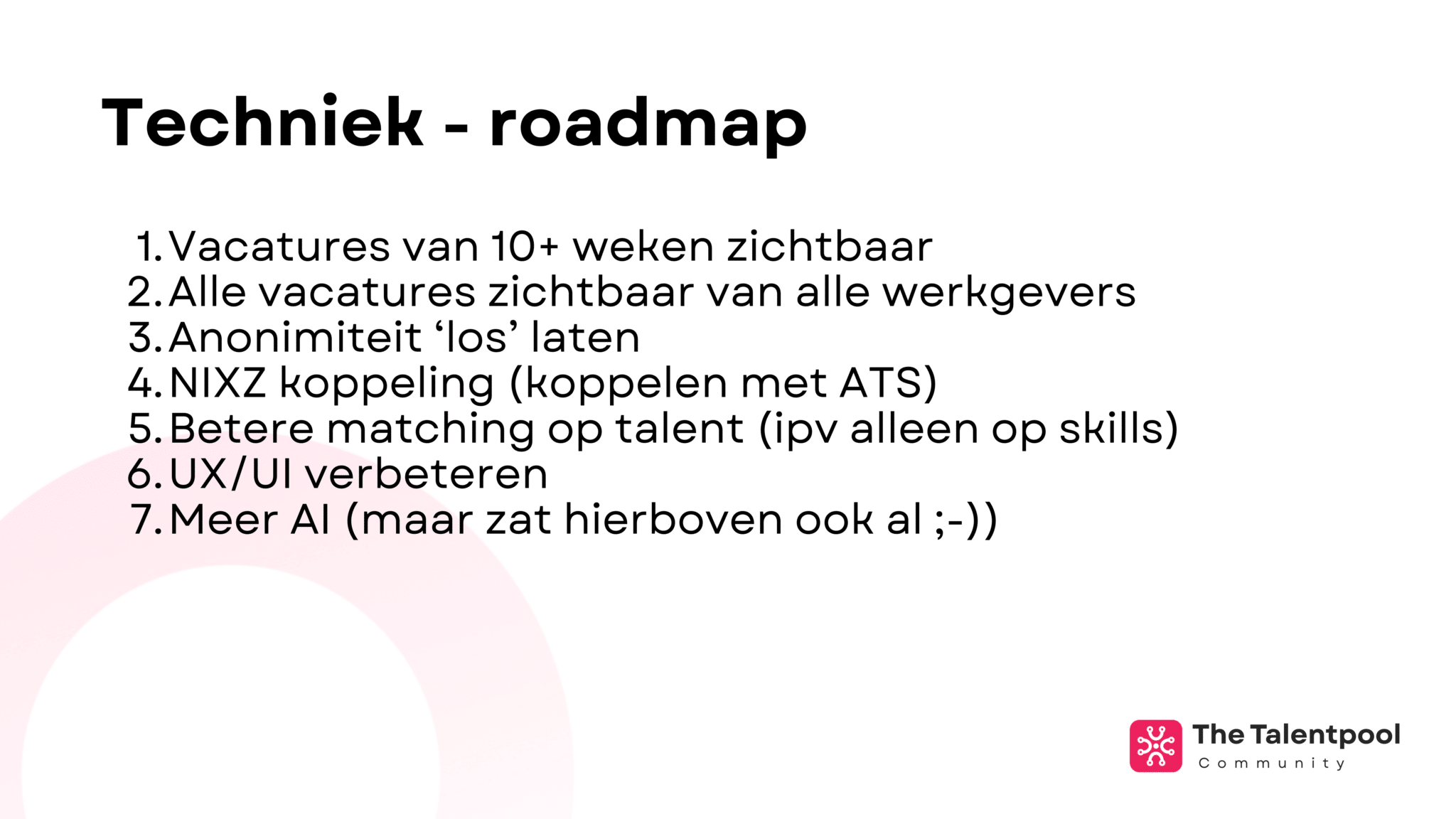 Techniek - roadmap

1. Vacatures van 10+ weken zichtbaar
2. Alle vacatures zichtbaar van alle werkgevers
3. Anonimiteit ‘los’ laten
4. NIXZ koppeling (koppelen met ATS)
5. Betere matching op talent (ipv alleen op skills)
6. UX/UI verbeteren
7. Meer AI (maar zat hierboven ook al ;-))

The Talentpool
Community